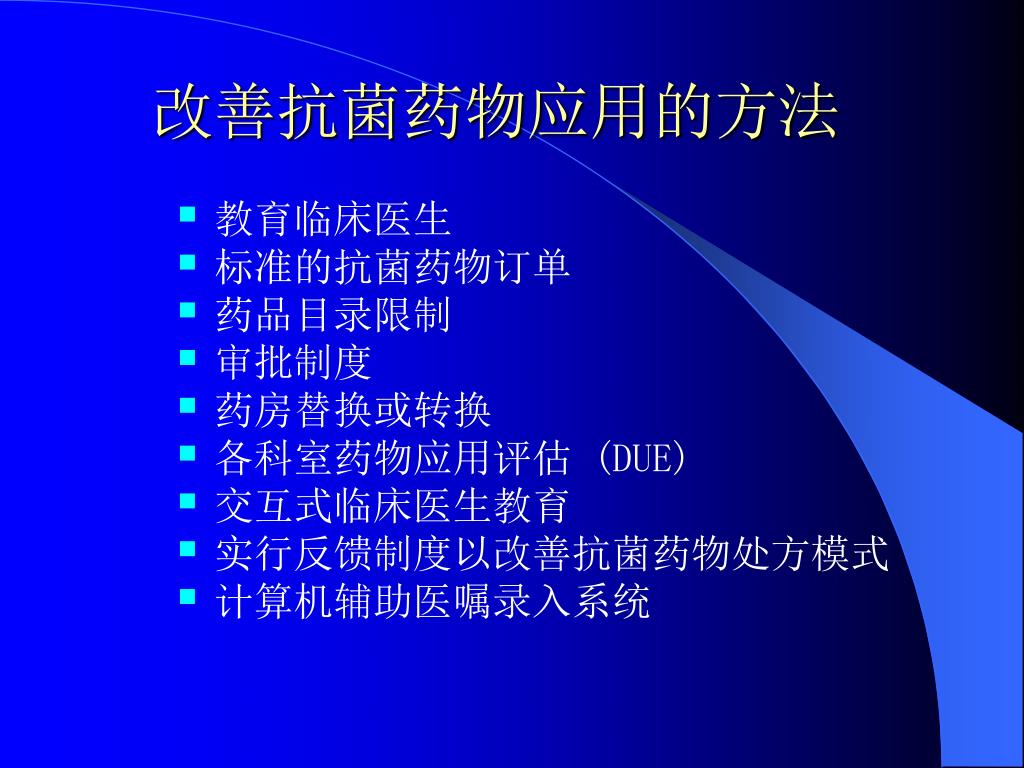 改善抗菌药物应用的方法

- 教育临床医生
- 标准的抗菌药物订单
- 药品目录限制
- 审批制度
- 药房替换或转换
- 各科室药物应用评估 (DUE)
- 交互式临床医生教育
- 实行反馈制度以改善抗菌药物处方模式
- 计算机辅助医嘱录入系统